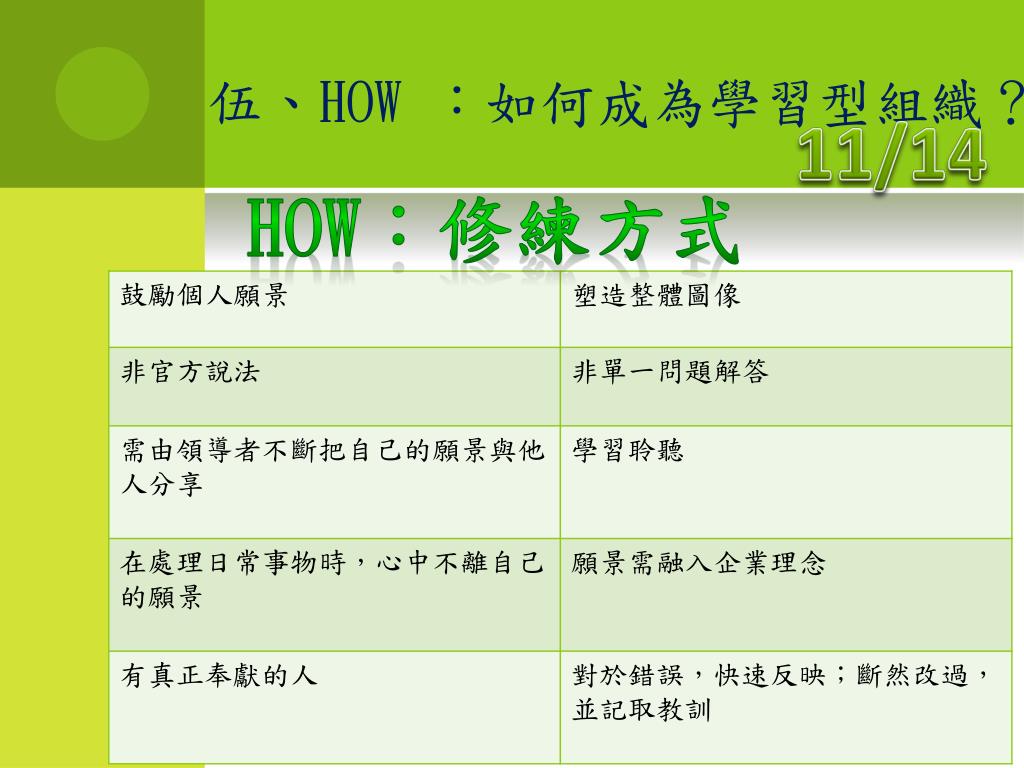 伍、HOW ：如何成為學習型組織？

11/14

HOW：修練方式

| 鼓勵個人願景 | 塑造整體圖像 |
|---|---|
| 非官方說法 | 非單一問題解答 |
| 需由領導者不斷把自己的願景與他人分享 | 學習聆聽 |
| 在處理日常事物時，心中不離自己的願景 | 願景需融入企業理念 |
| 有真正奉獻的人 | 對於錯誤，快速反映；斷然改過，並記取教訓 |